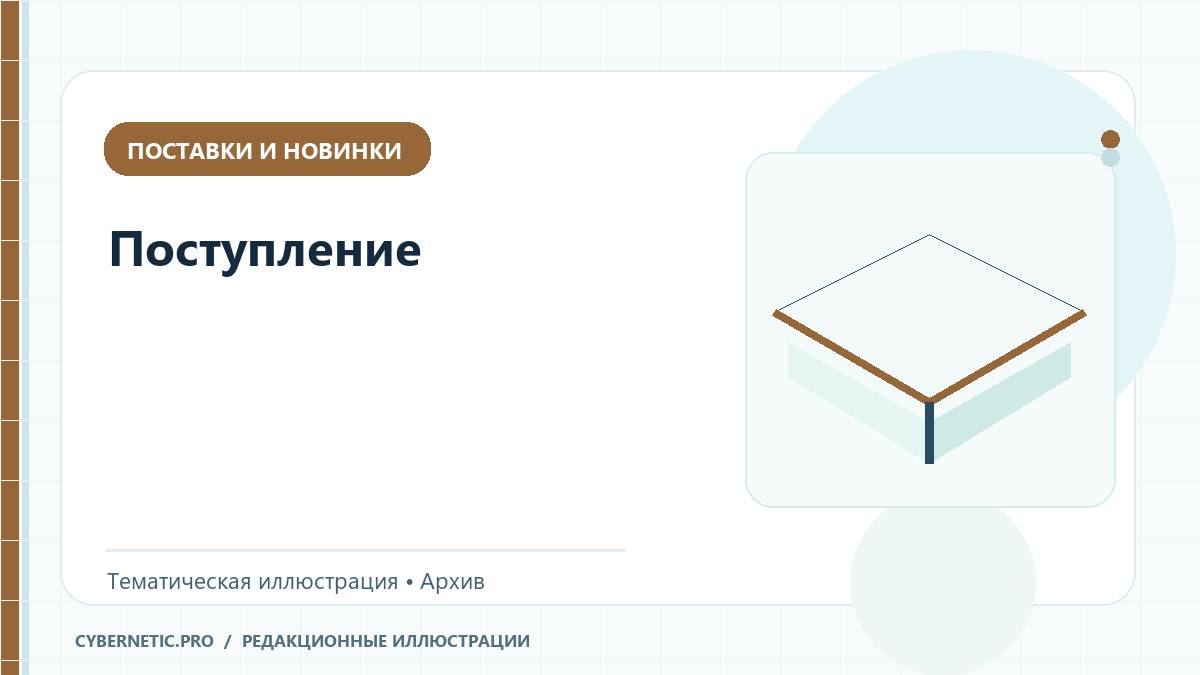 ПОСТАВКИ И НОВИНКИ

Поступление

Тематическая иллюстрация • Архив

CYBERNETIC.PRO / РЕДАКЦИОННЫЕ ИЛЛЮСТРАЦИИ